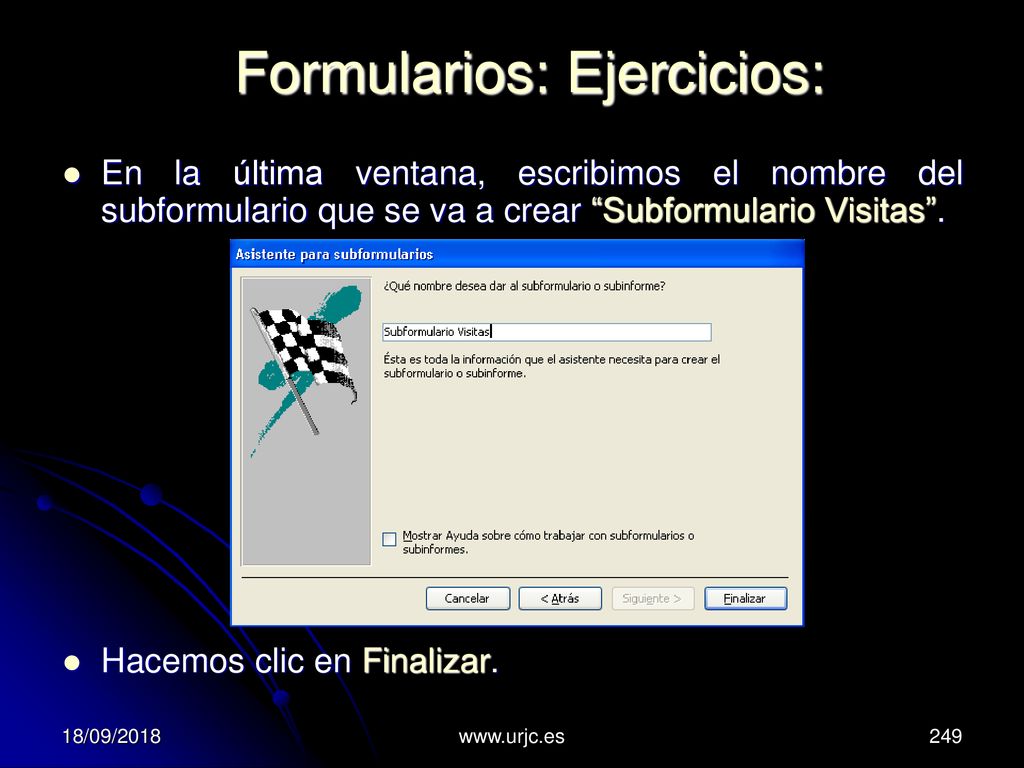 Formularios: Ejercicios:

En la última ventana, escribimos el nombre del subformulario que se va a crear “Subformulario Visitas”.

Asistente para subformularios

¿Qué nombre desea dar al subformulario o subinforme?

Subformulario Visitas

Ésta es toda la información que el asistente necesita para crear el subformulario o subinforme.

Mostrar Ayuda sobre cómo trabajar con subformularios o subinformes.

Cancelar

< Atrás

Siguiente >

Finalizar

Hacemos clic en Finalizar.

18/09/2018

www.urjc.es

249